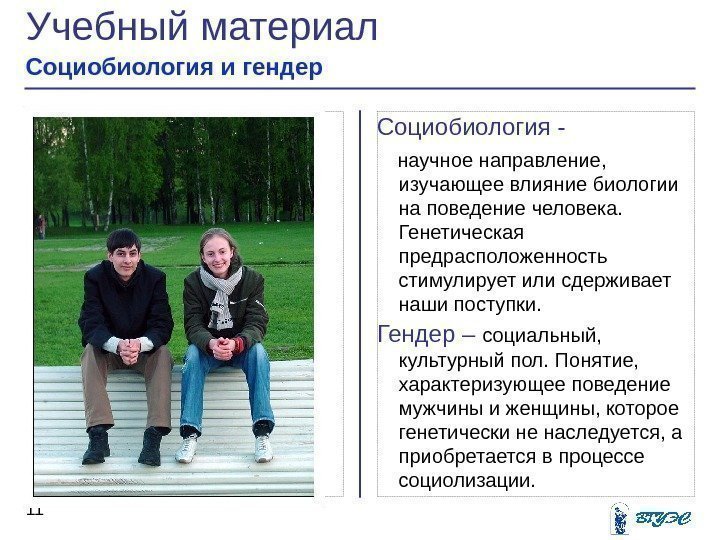 Учебный материал
Социобиология и гендер

Социобиология -
научное направление, изучающее влияние биологии на поведение человека. Генетическая предрасположенность стимулирует или сдерживает наши поступки.

Гендер – социальный, культурный пол. Понятие, характеризующее поведение мужчины и женщины, которое генетически не наследуется, а приобретается в процессе социолизации.

11

ВГУЭС